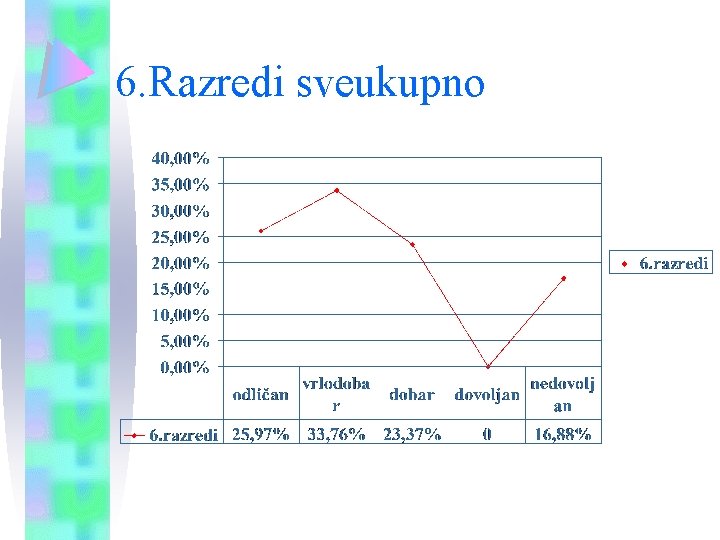 6.Razredi sveukupno

40,00%
35,00%
30,00%
25,00%
20,00%
15,00%
10,00%
5,00%
0,00%

6.razredi

| | odličan | vrlodobar | dobar | dovoljan | nedovoljan |
|---|---|---|---|---|---|
| 6.razredi | 25,97% | 33,76% | 23,37% | 0 | 16,88% |